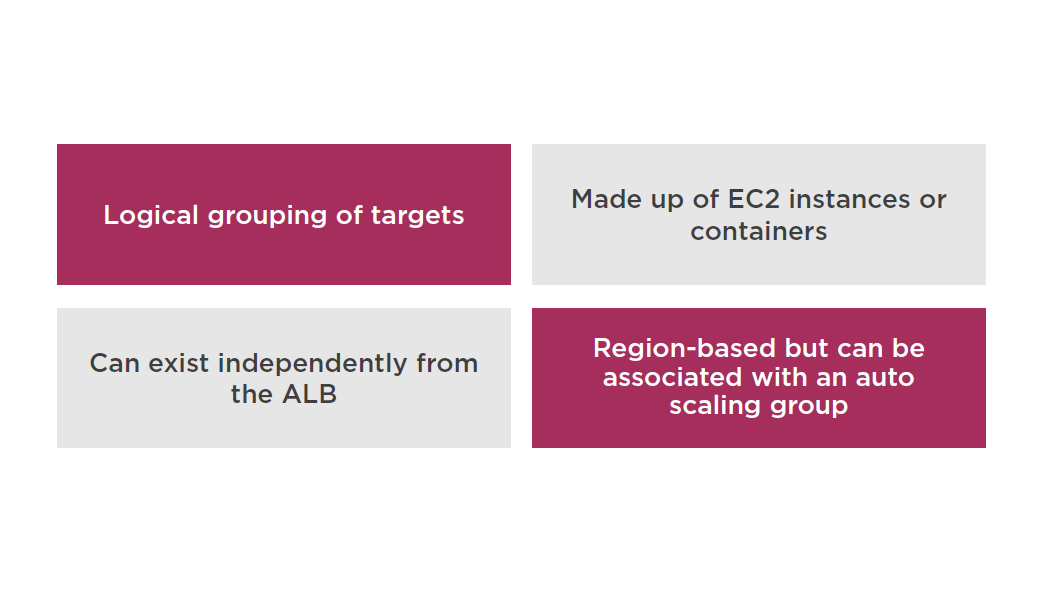 Logical grouping of targets

Made up of EC2 instances or containers

Can exist independently from the ALB

Region-based but can be associated with an auto scaling group